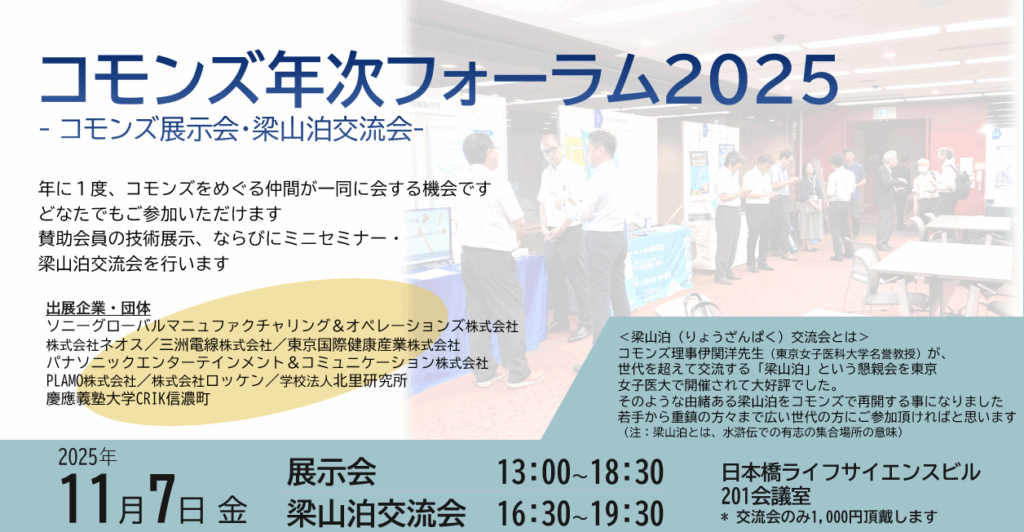 コモンズ年次フォーラム2025

- コモンズ展示会・梁山泊交流会-

年に１度、コモンズをめぐる仲間が一同に会する機会です
どなたでもご参加いただけます
賛助会員の技術展示、ならびにミニセミナー・
梁山泊交流会を行います

出展企業・団体
ソニーグローバルマニュファクチャリング＆オペレーションズ株式会社
株式会社ネオス／三洲電線株式会社／東京国際健康産業株式会社
パナソニックエンターテインメント＆コミュニケーション株式会社
PLAMO株式会社／株式会社ロッケン／学校法人北里研究所
慶應義塾大学CRIK信濃町

＜梁山泊（りょうざんぱく）交流会とは＞
コモンズ理事伊関洋先生（東京女子医科大学名誉教授）が、
世代を超えて交流する「梁山泊」という懇親会を東京
女子医大で開催されて大好評でした。
そのような由緒ある梁山泊をコモンズで再開する事になりました
若手から重鎮の方々まで広い世代の方にご参加頂ければと思います
（注：梁山泊とは、水滸伝での有志の集合場所の意味）

2025年
11月7日 金

展示会 13:00~18:30
梁山泊交流会 16:30~19:30

日本橋ライフサイエンスビル
201会議室
＊ 交流会のみ1,000円頂戴します